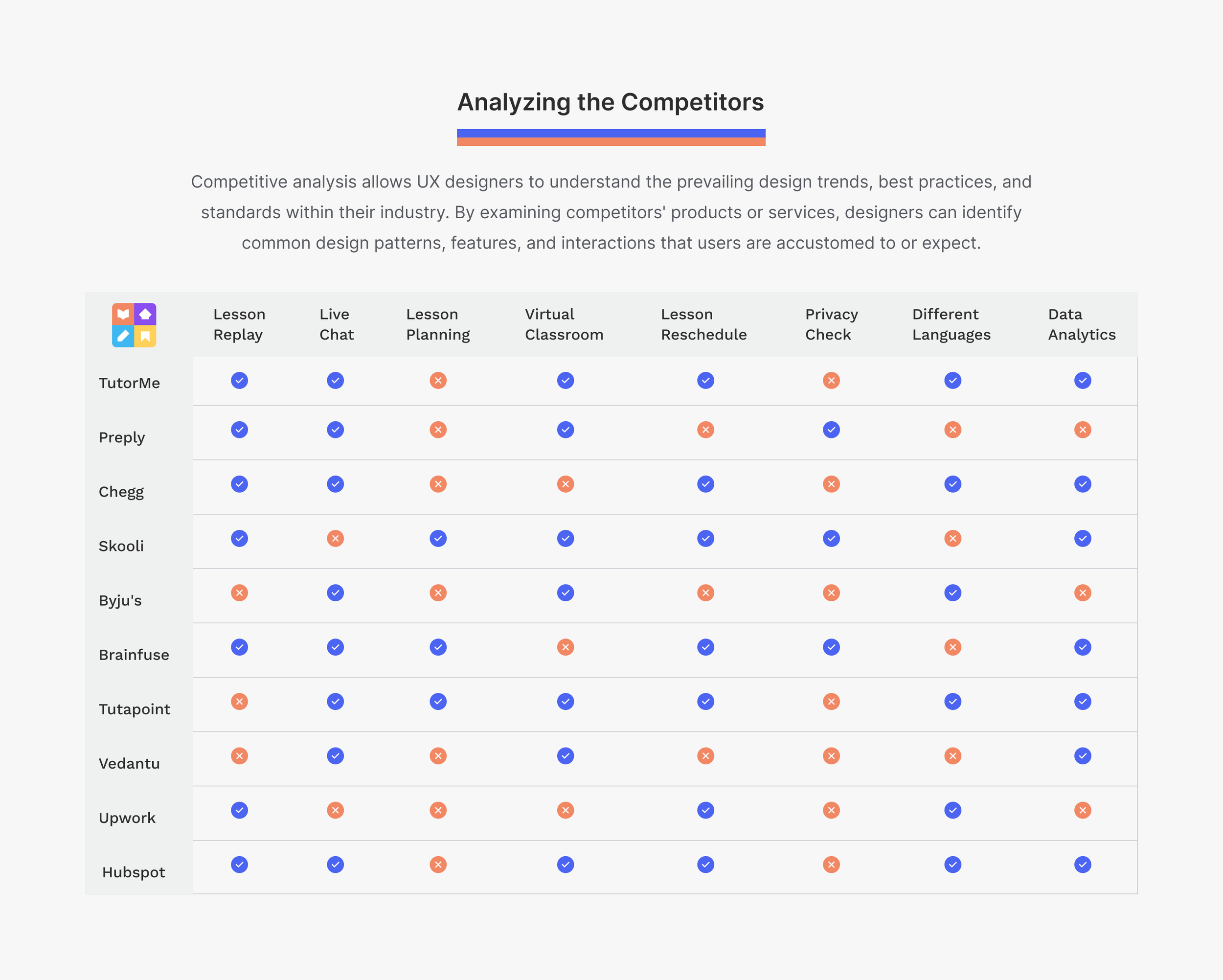 Analyzing the Competitors

Competitive analysis allows UX designers to understand the prevailing design trends, best practices, and standards within their industry. By examining competitors' products or services, designers can identify common design patterns, features, and interactions that users are accustomed to or expect.

| | Lesson Replay | Live Chat | Lesson Planning | Virtual Classroom | Lesson Reschedule | Privacy Check | Different Languages | Data Analytics |
|---|---|---|---|---|---|---|---|---|
| TutorMe | ✓ | ✓ | ✗ | ✓ | ✓ | ✗ | ✓ | ✓ |
| Preply | ✓ | ✓ | ✗ | ✓ | ✗ | ✓ | ✗ | ✗ |
| Chegg | ✓ | ✓ | ✗ | ✗ | ✓ | ✗ | ✓ | ✓ |
| Skooli | ✓ | ✗ | ✓ | ✓ | ✓ | ✓ | ✗ | ✓ |
| Byju's | ✗ | ✓ | ✗ | ✓ | ✗ | ✗ | ✓ | ✗ |
| Brainfuse | ✓ | ✓ | ✓ | ✗ | ✓ | ✓ | ✗ | ✓ |
| Tutapoint | ✗ | ✓ | ✓ | ✓ | ✓ | ✗ | ✓ | ✓ |
| Vedantu | ✗ | ✓ | ✗ | ✓ | ✗ | ✗ | ✗ | ✓ |
| Upwork | ✓ | ✗ | ✗ | ✗ | ✓ | ✗ | ✓ | ✗ |
| Hubspot | ✓ | ✓ | ✗ | ✓ | ✓ | ✗ | ✓ | ✓ |